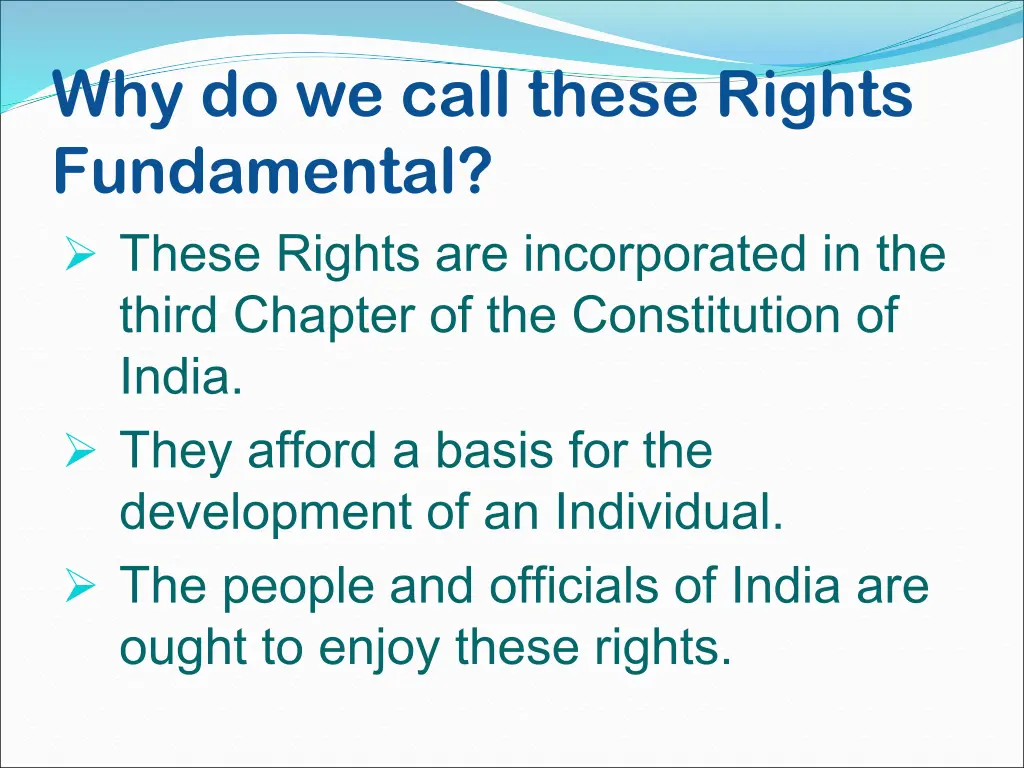 Why do we call these Rights Fundamental?

➢ These Rights are incorporated in the third Chapter of the Constitution of India.
➢ They afford a basis for the development of an Individual.
➢ The people and officials of India are ought to enjoy these rights.